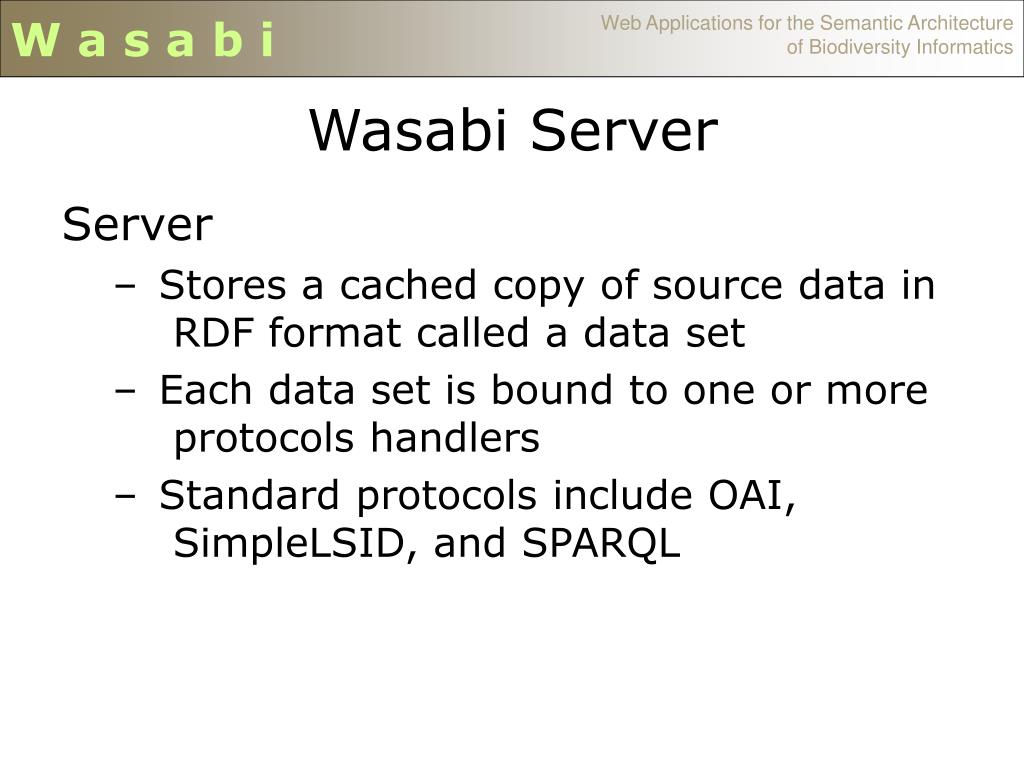 W a s a b i

Web Applications for the Semantic Architecture of Biodiversity Informatics

Wasabi Server

Server

– Stores a cached copy of source data in RDF format called a data set

– Each data set is bound to one or more protocols handlers

– Standard protocols include OAI, SimpleLSID, and SPARQL